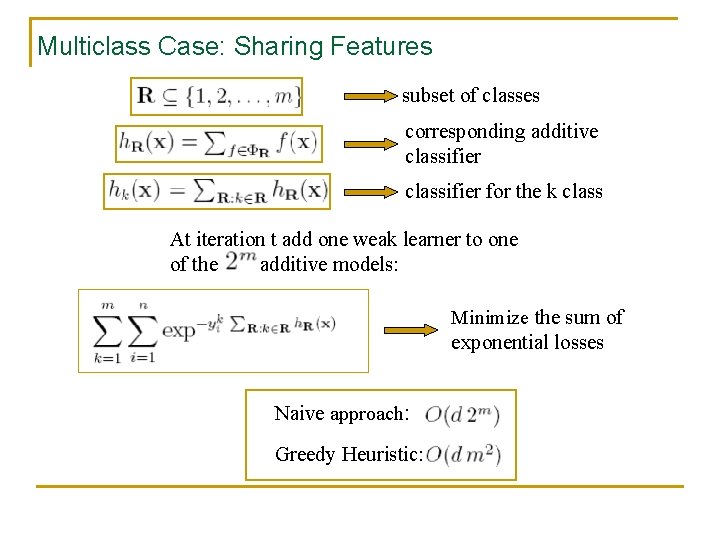 Multiclass Case: Sharing Features

$\mathbf{R} \subseteq \{1, 2, \ldots, m\}$ subset of classes

$h_{\mathbf{R}}(\mathbf{x}) = \sum_{f \in \Phi_{\mathbf{R}}} f(\mathbf{x})$ corresponding additive classifier

$h_k(\mathbf{x}) = \sum_{\mathbf{R}: k \in \mathbf{R}} h_{\mathbf{R}}(\mathbf{x})$ classifier for the k class

At iteration t add one weak learner to one of the $2^m$ additive models:

$\sum_{k=1}^{m} \sum_{i=1}^{n} \exp^{-y_i^k \sum_{\mathbf{R}: k \in \mathbf{R}} h_{\mathbf{R}}(\mathbf{x})}$ Minimize the sum of exponential losses

Naive approach: $O(d\, 2^m)$

Greedy Heuristic: $O(d\, m^2)$